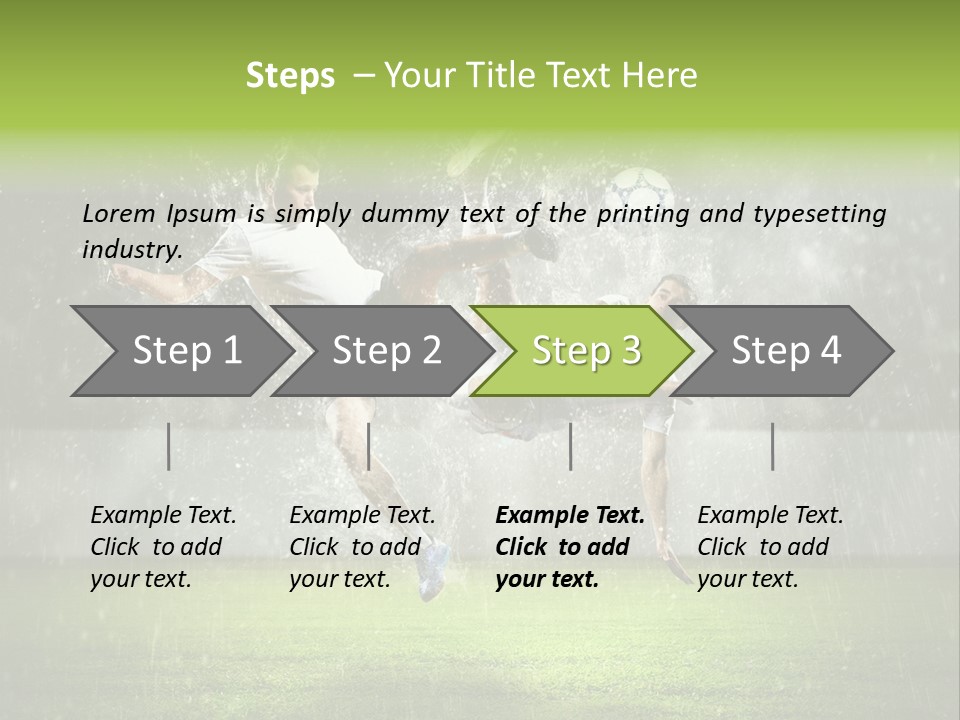 Steps – Your Title Text Here

Lorem Ipsum is simply dummy text of the printing and typesetting industry.

Step 1

Step 2

Step 3

Step 4

Example Text. Click to add your text.

Example Text. Click to add your text.

Example Text. Click to add your text.

Example Text. Click to add your text.